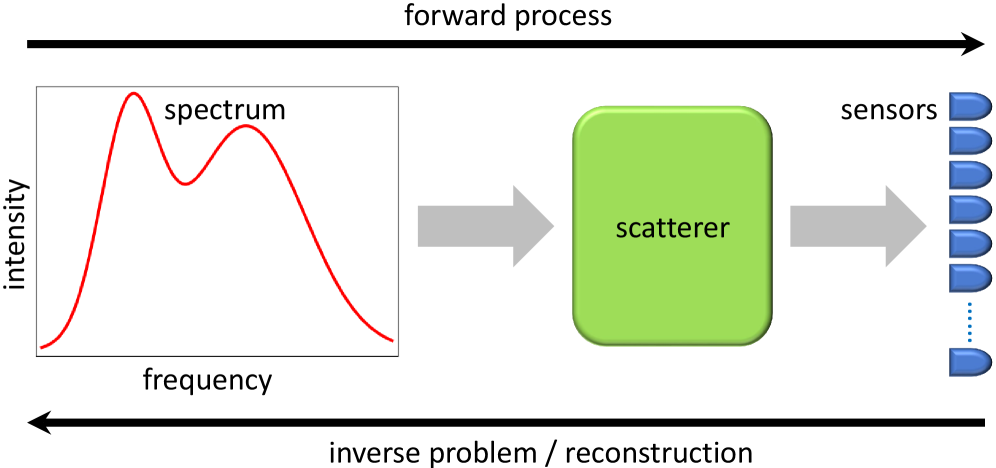 forward process

intensity

spectrum

frequency

scatterer

sensors

inverse problem / reconstruction